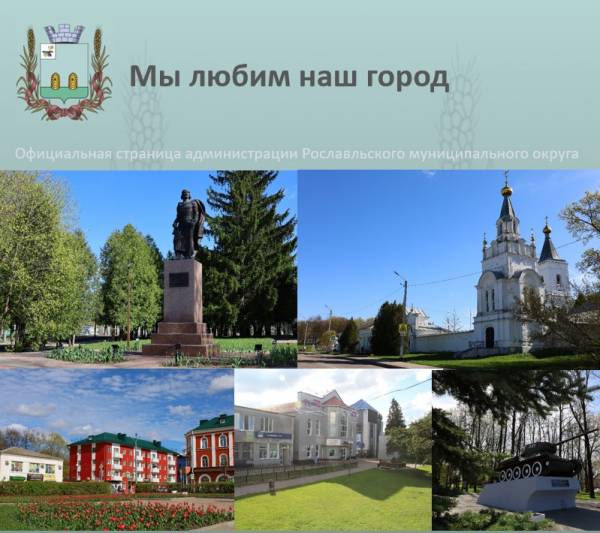 Мы любим наш город

Официальная страница администрации Рославльского муниципального округа